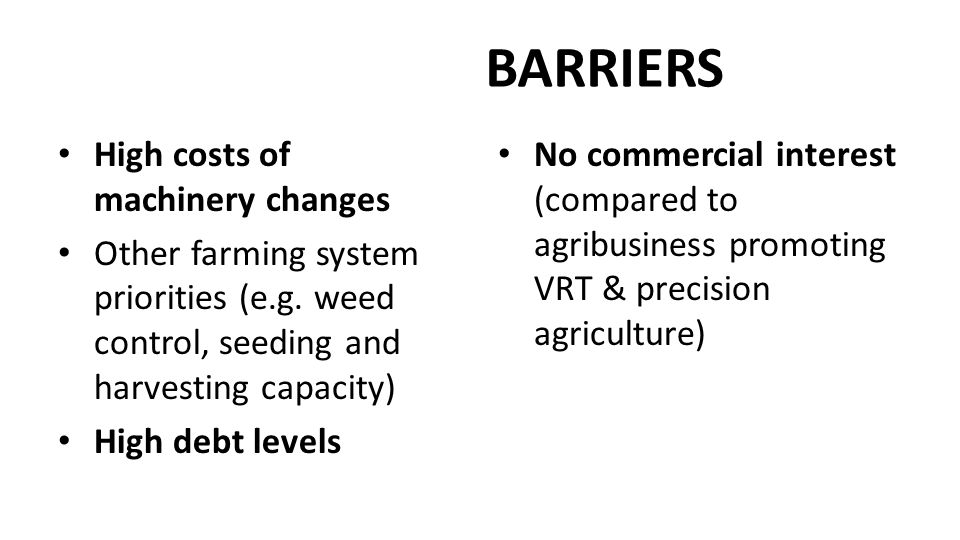 BARRIERS

• High costs of machinery changes
• Other farming system priorities (e.g. weed control, seeding and harvesting capacity)
• High debt levels

• No commercial interest (compared to agribusiness promoting VRT & precision agriculture)